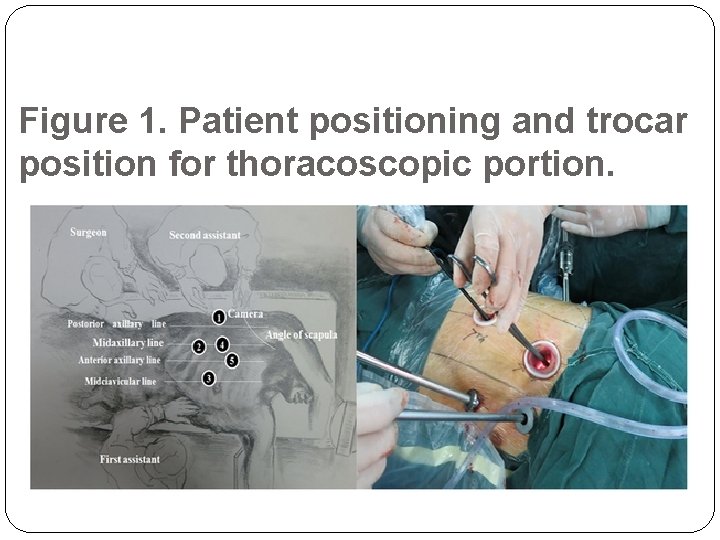 Figure 1. Patient positioning and trocar position for thoracoscopic portion.

Surgeon

Second assistant

1 Camera

Postorior axillary line

Angle of scapula

Midaxillary line

2

4

Anterior axillary line

5

Midciavicular line

3

First assistant